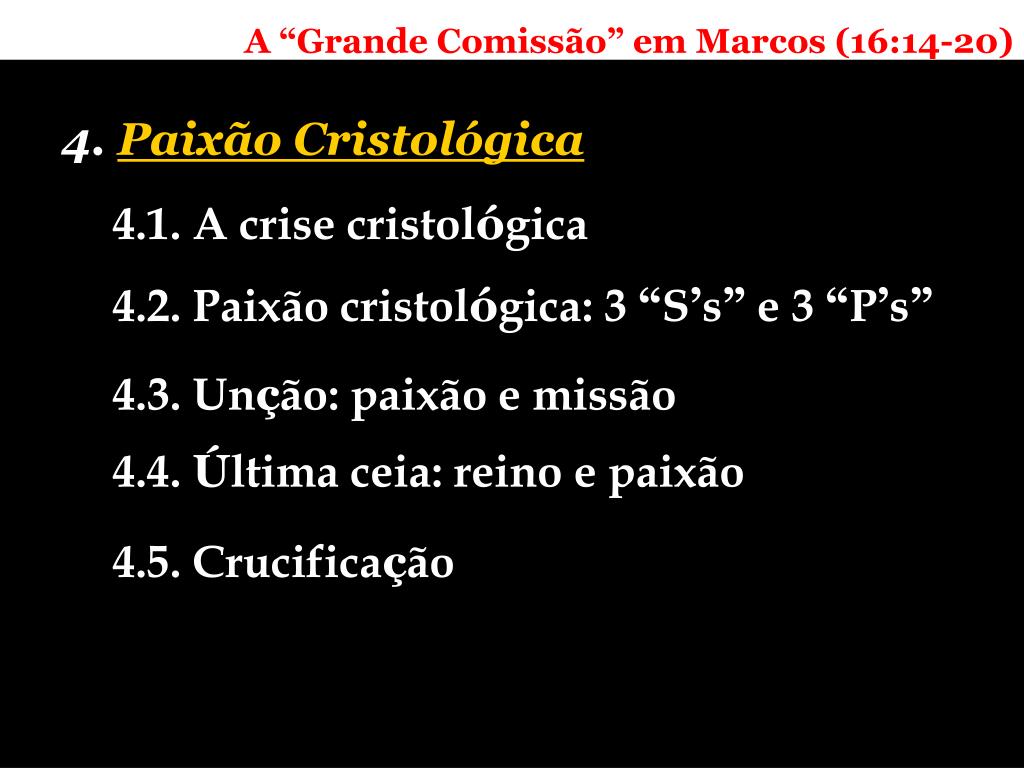 A “Grande Comissão” em Marcos (16:14-20)

4. Paixão Cristológica

4.1. A crise cristológica

4.2. Paixão cristológica: 3 “S’s” e 3 “P’s”

4.3. Unção: paixão e missão

4.4. Última ceia: reino e paixão

4.5. Crucificação